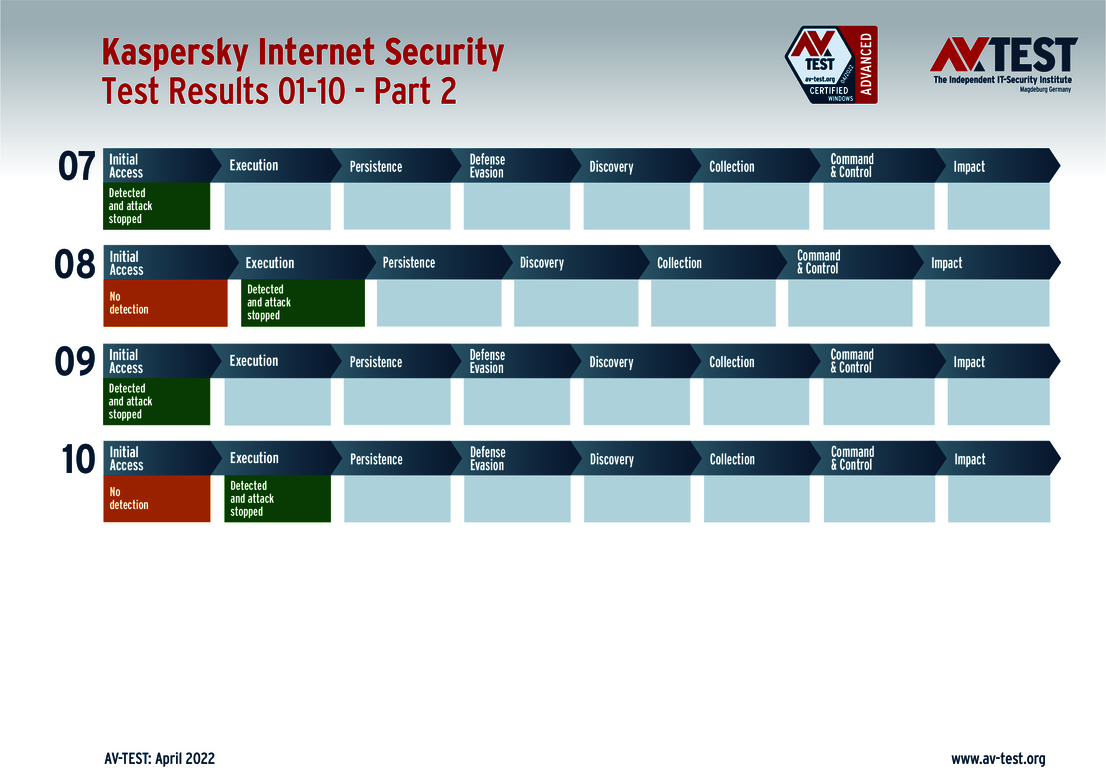 Kaspersky Internet Security
Test Results 01-10 - Part 2

AV TEST av-test.org 04/2022 CERTIFIED WINDOWS ADVANCED

AV TEST The Independent IT-Security Institute Magdeburg Germany

07

| Initial Access | Execution | Persistence | Defense Evasion | Discovery | Collection | Command & Control | Impact |
|---|---|---|---|---|---|---|---|
| Detected and attack stopped | | | | | | | |

08

| Initial Access | Execution | Persistence | Discovery | Collection | Command & Control | Impact |
|---|---|---|---|---|---|---|
| No detection | Detected and attack stopped | | | | | |

09

| Initial Access | Execution | Persistence | Defense Evasion | Discovery | Collection | Command & Control | Impact |
|---|---|---|---|---|---|---|---|
| Detected and attack stopped | | | | | | | |

10

| Initial Access | Execution | Persistence | Defense Evasion | Discovery | Collection | Command & Control | Impact |
|---|---|---|---|---|---|---|---|
| No detection | Detected and attack stopped | | | | | | |

AV-TEST: April 2022

www.av-test.org